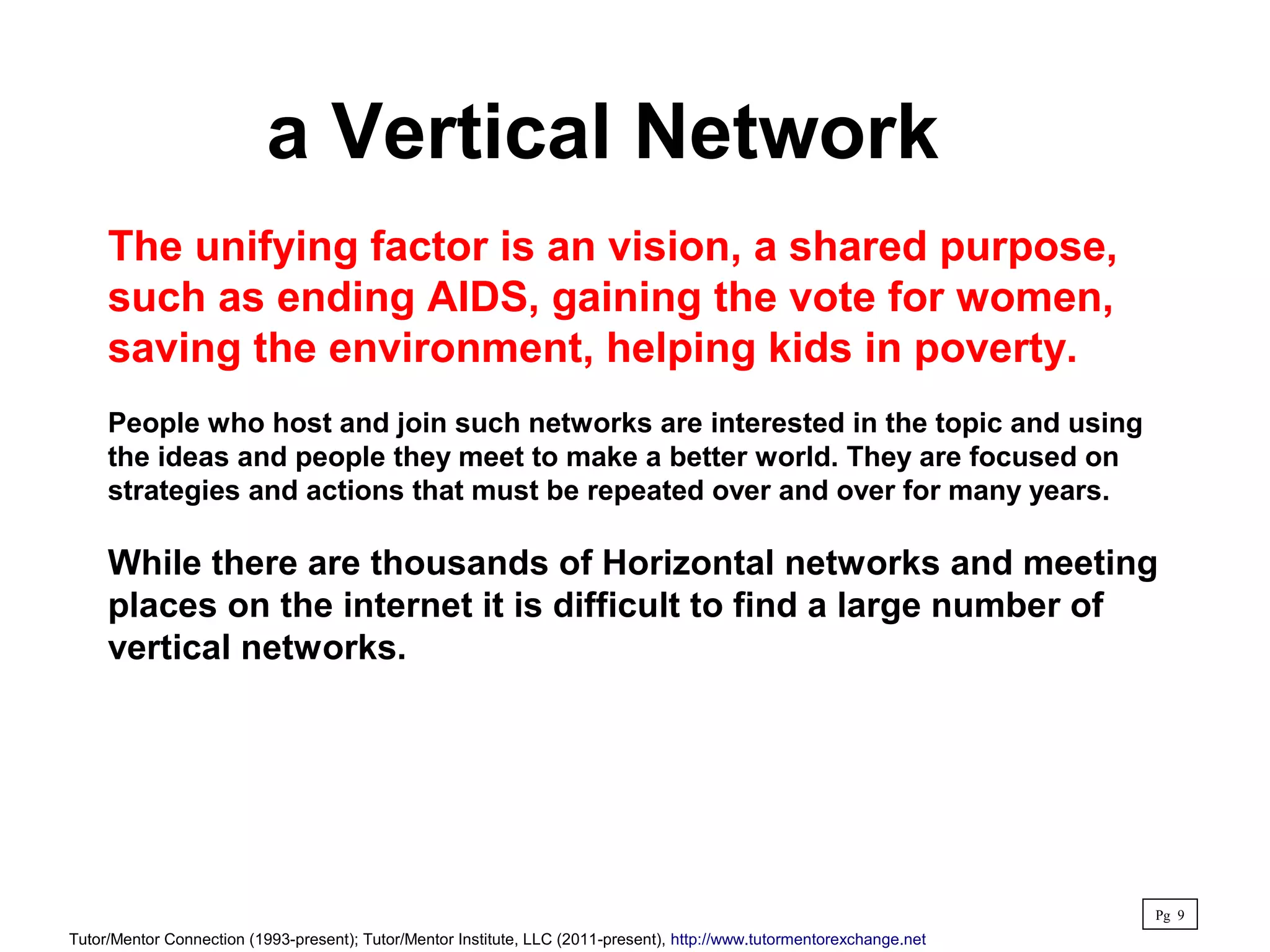 a Vertical Network

The unifying factor is an vision, a shared purpose, such as ending AIDS, gaining the vote for women, saving the environment, helping kids in poverty.

People who host and join such networks are interested in the topic and using the ideas and people they meet to make a better world. They are focused on strategies and actions that must be repeated over and over for many years.

While there are thousands of Horizontal networks and meeting places on the internet it is difficult to find a large number of vertical networks.

Pg 9

Tutor/Mentor Connection (1993-present); Tutor/Mentor Institute, LLC (2011-present), http://www.tutormentorexchange.net